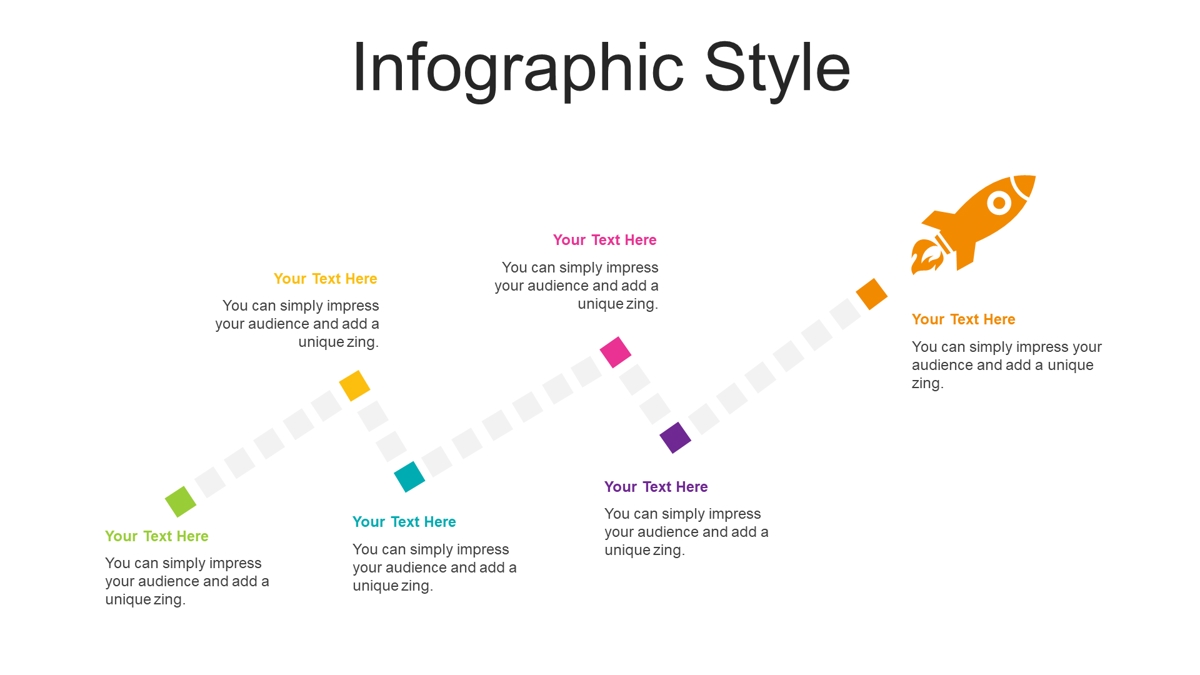 Infographic Style

Your Text Here

You can simply impress your audience and add a unique zing.

Your Text Here

You can simply impress your audience and add a unique zing.

Your Text Here

You can simply impress your audience and add a unique zing.

Your Text Here

You can simply impress your audience and add a unique zing.

Your Text Here

You can simply impress your audience and add a unique zing.

Your Text Here

You can simply impress your audience and add a unique zing.